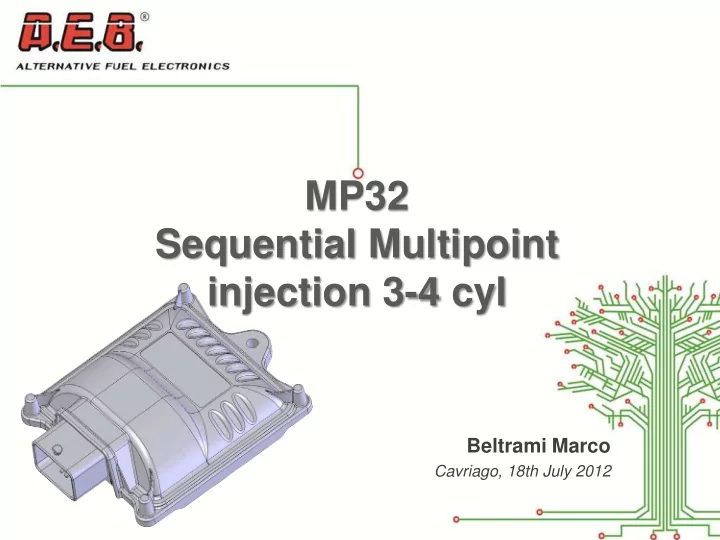 A.E.B.®
ALTERNATIVE FUEL ELECTRONICS

MP32
Sequential Multipoint injection 3-4 cyl

Beltrami Marco
Cavriago, 18th July 2012